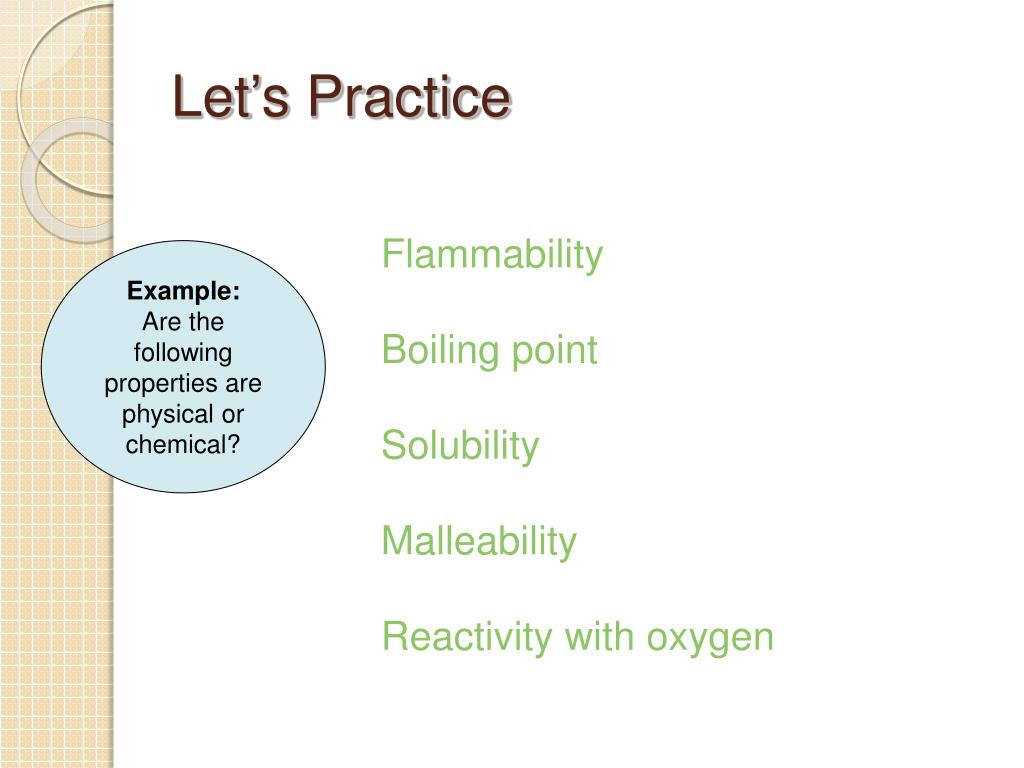 Let’s Practice

Example:
Are the following properties are physical or chemical?

Flammability

Boiling point

Solubility

Malleability

Reactivity with oxygen